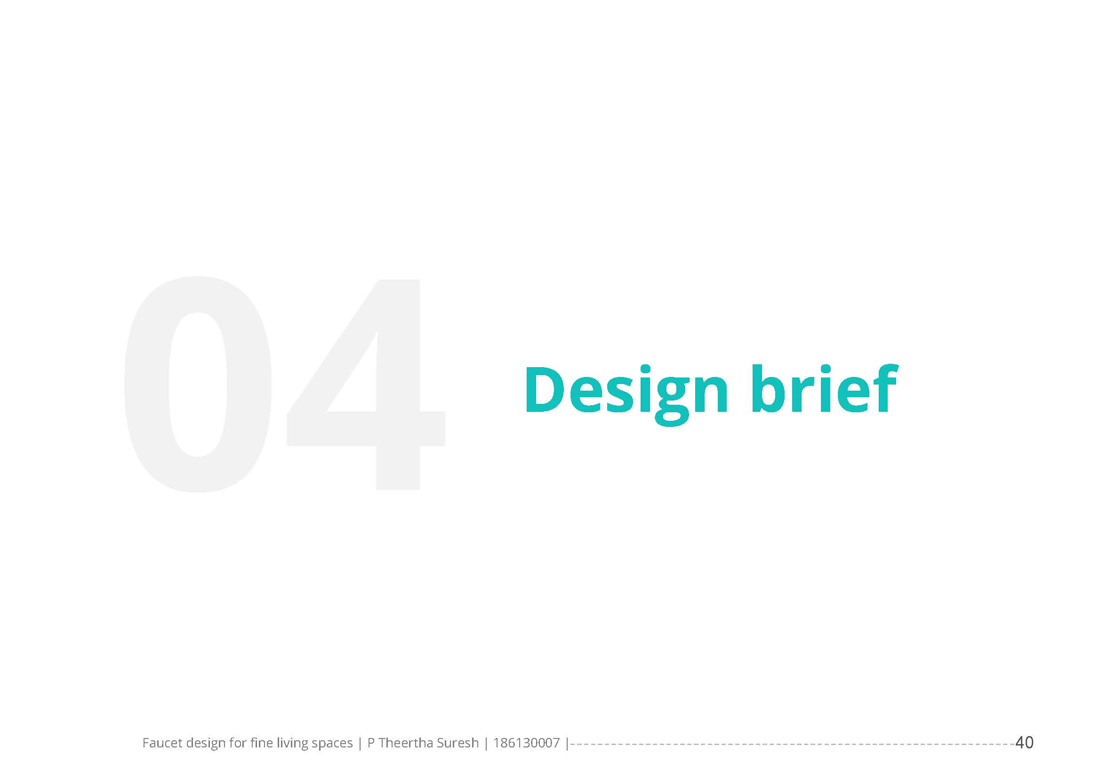 04

Design brief

Faucet design for fine living spaces | P Theertha Suresh | 186130007 | 40